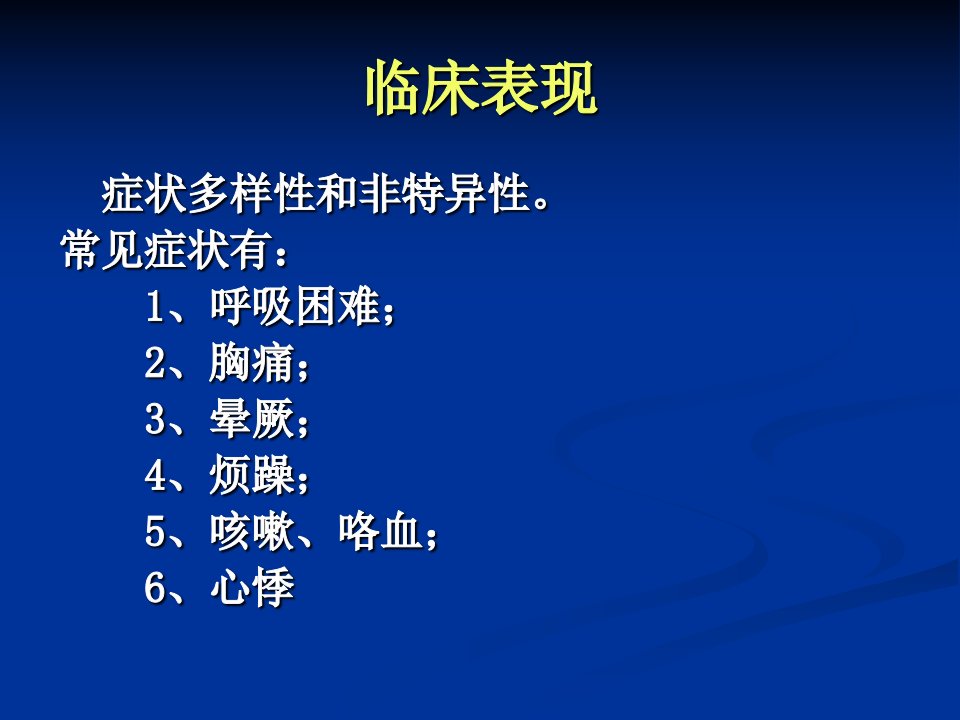 临床表现

症状多样性和非特异性。
常见症状有：
1、呼吸困难；
2、胸痛；
3、晕厥；
4、烦躁；
5、咳嗽、咯血；
6、心悸